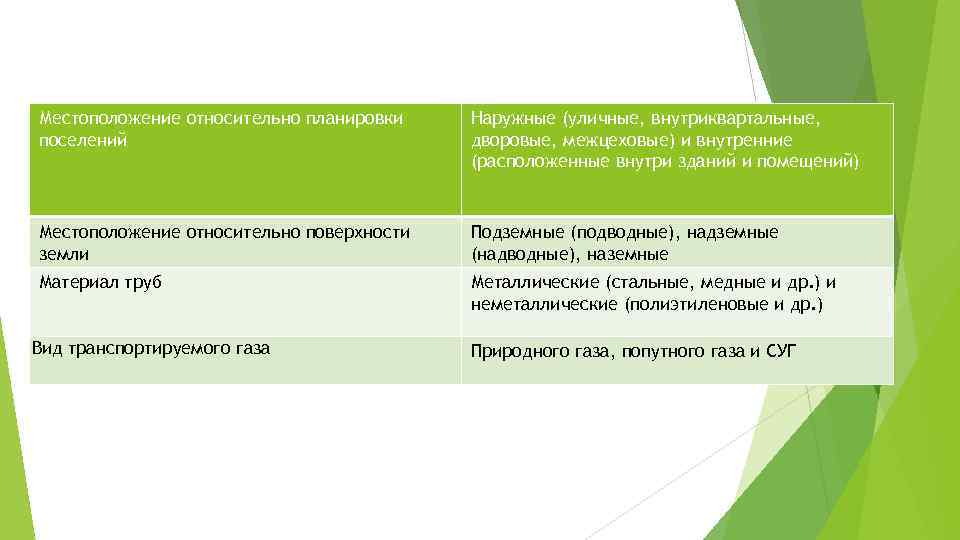 | Местоположение относительно планировки поселений | Наружные (уличные, внутриквартальные, дворовые, межцеховые) и внутренние (расположенные внутри зданий и помещений) |
|---|---|
| Местоположение относительно поверхности земли | Подземные (подводные), надземные (надводные), наземные |
| Материал труб | Металлические (стальные, медные и др.) и неметаллические (полиэтиленовые и др.) |
| Вид транспортируемого газа | Природного газа, попутного газа и СУГ |